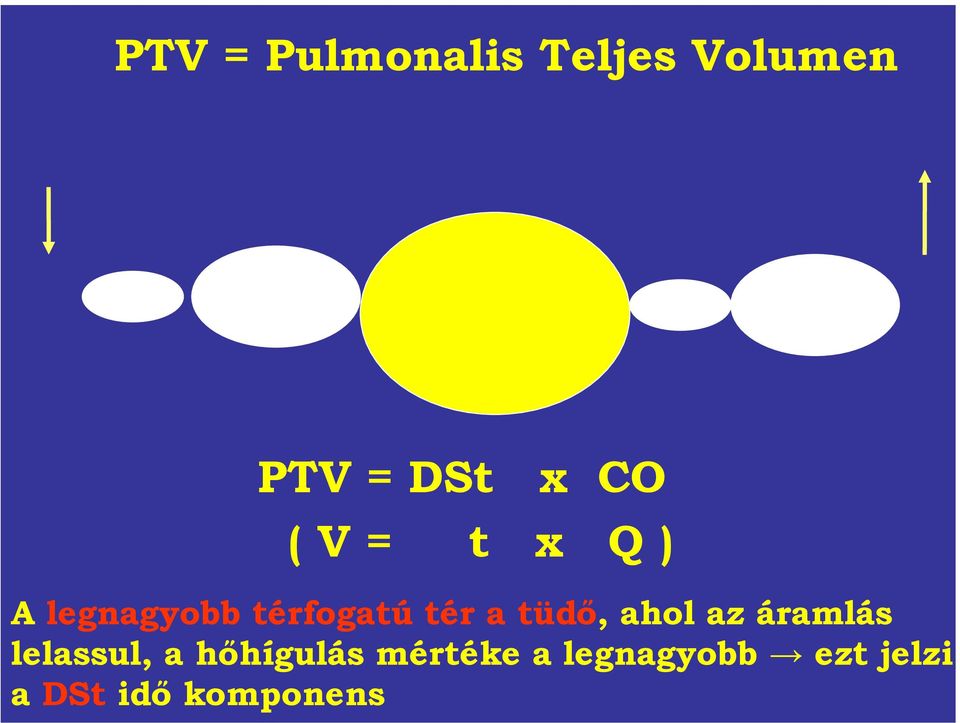 PTV = Pulmonalis Teljes Volumen

PTV = DSt x CO
( V = t x Q )

A legnagyobb térfogatú tér a tüdő, ahol az áramlás lelassul, a hőhígulás mértéke a legnagyobb → ezt jelzi a DSt idő komponens